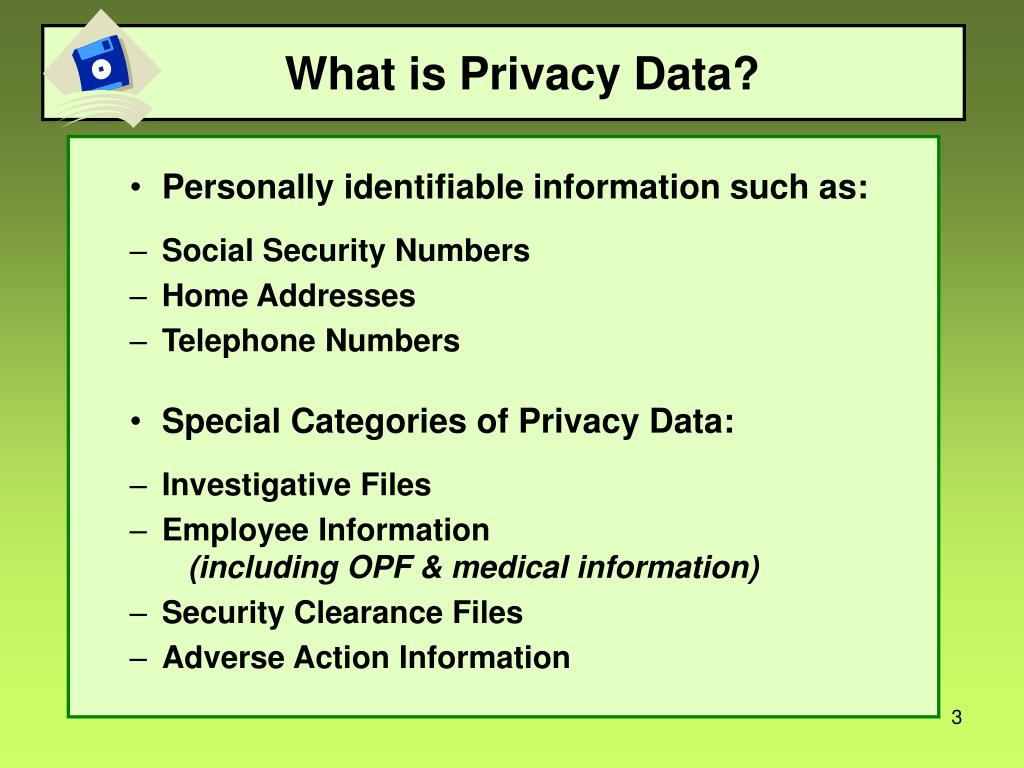 What is Privacy Data?

• Personally identifiable information such as:
– Social Security Numbers
– Home Addresses
– Telephone Numbers

• Special Categories of Privacy Data:
– Investigative Files
– Employee Information
(including OPF & medical information)
– Security Clearance Files
– Adverse Action Information

3